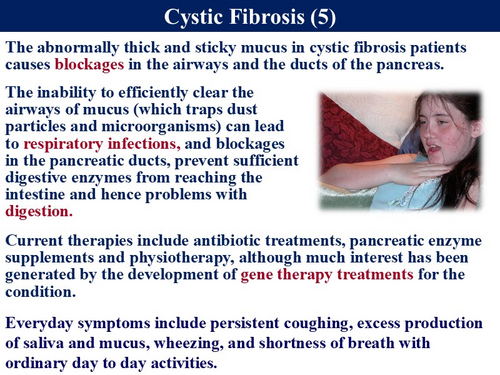 Cystic Fibrosis (5)

The abnormally thick and sticky mucus in cystic fibrosis patients causes blockages in the airways and the ducts of the pancreas.

The inability to efficiently clear the airways of mucus (which traps dust particles and microorganisms) can lead to respiratory infections, and blockages in the pancreatic ducts, prevent sufficient digestive enzymes from reaching the intestine and hence problems with digestion.

Current therapies include antibiotic treatments, pancreatic enzyme supplements and physiotherapy, although much interest has been generated by the development of gene therapy treatments for the condition.

Everyday symptoms include persistent coughing, excess production of saliva and mucus, wheezing, and shortness of breath with ordinary day to day activities.